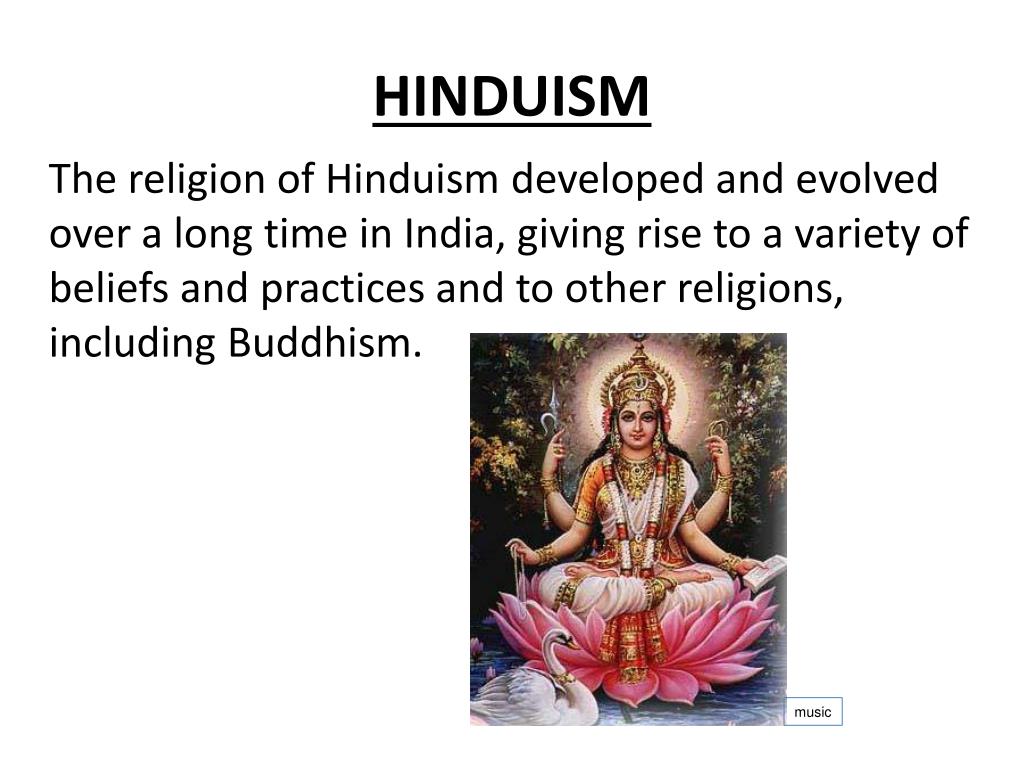 HINDUISM

The religion of Hinduism developed and evolved over a long time in India, giving rise to a variety of beliefs and practices and to other religions, including Buddhism.

music